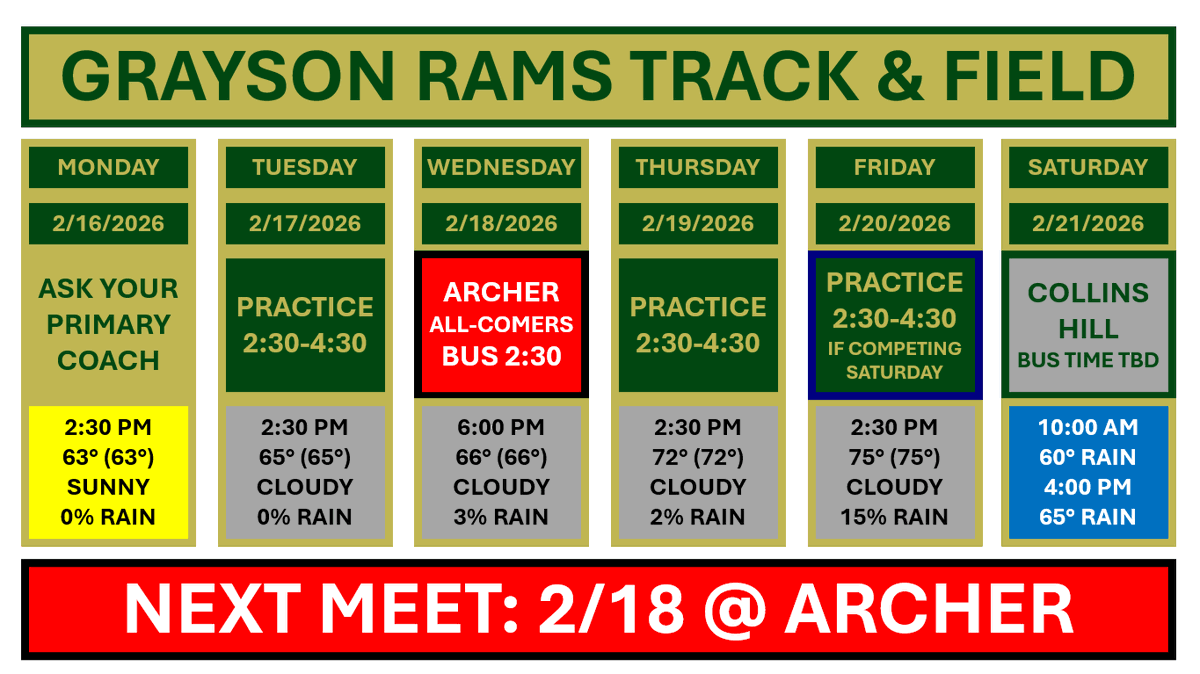 GRAYSON RAMS TRACK & FIELD

MONDAY
2/16/2026
ASK YOUR PRIMARY COACH
2:30 PM
63° (63°)
SUNNY
0% RAIN

TUESDAY
2/17/2026
PRACTICE
2:30-4:30
2:30 PM
65° (65°)
CLOUDY
0% RAIN

WEDNESDAY
2/18/2026
ARCHER
ALL-COMERS
BUS 2:30
6:00 PM
66° (66°)
CLOUDY
3% RAIN

THURSDAY
2/19/2026
PRACTICE
2:30-4:30
2:30 PM
72° (72°)
CLOUDY
2% RAIN

FRIDAY
2/20/2026
PRACTICE
2:30-4:30
IF COMPETING SATURDAY
2:30 PM
75° (75°)
CLOUDY
15% RAIN

SATURDAY
2/21/2026
COLLINS HILL
BUS TIME TBD
10:00 AM
60° RAIN
4:00 PM
65° RAIN

NEXT MEET: 2/18 @ ARCHER